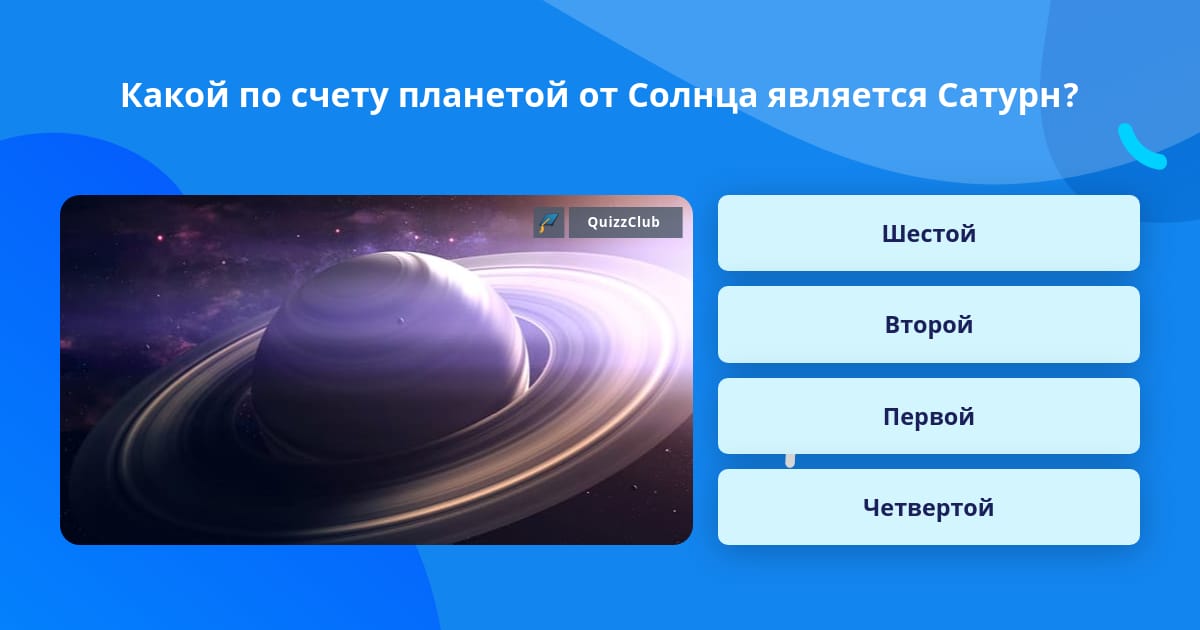 Какой по счету планетой от Солнца является Сатурн?

QuizzClub

Шестой

Второй

Первой

Четвертой